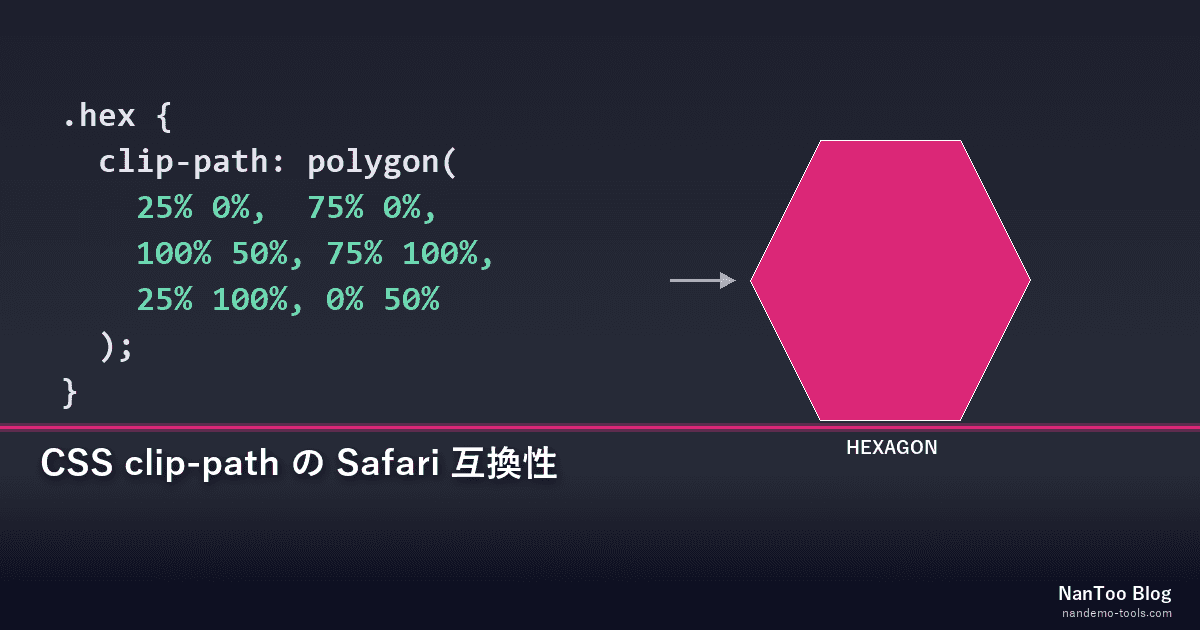 .hex {
  clip-path: polygon(
    25% 0%,  75% 0%,
    100% 50%, 75% 100%,
    25% 100%, 0% 50%
  );
}

HEXAGON

CSS clip-path の Safari 互換性

NanToo Blog
nandemo-tools.com